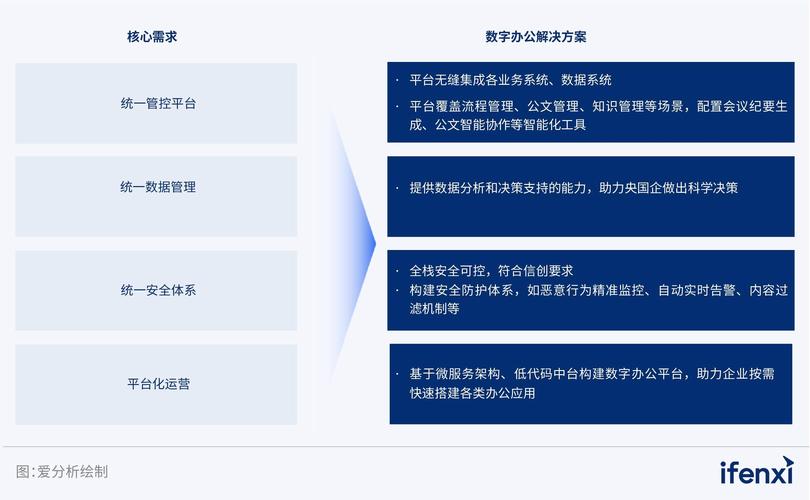 核心需求

统一管控平台

统一数据管理

统一安全体系

平台化运营

数字办公解决方案

· 平台无缝集成各业务系统、数据系统
· 平台覆盖流程管理、公文管理、知识管理等场景，配置会议纪要生成、公文智能协作等智能化工具

· 提供数据分析和决策支持的能力，助力央国企做出科学决策

· 全栈安全可控，符合信创要求
· 构建安全防护体系，如恶意行为精准监控、自动实时告警、内容过滤机制等

· 基于微服务架构、低代码中台构建数字办公平台，助力企业按需快速搭建各类办公应用

图:爱分析绘制

ifenxi